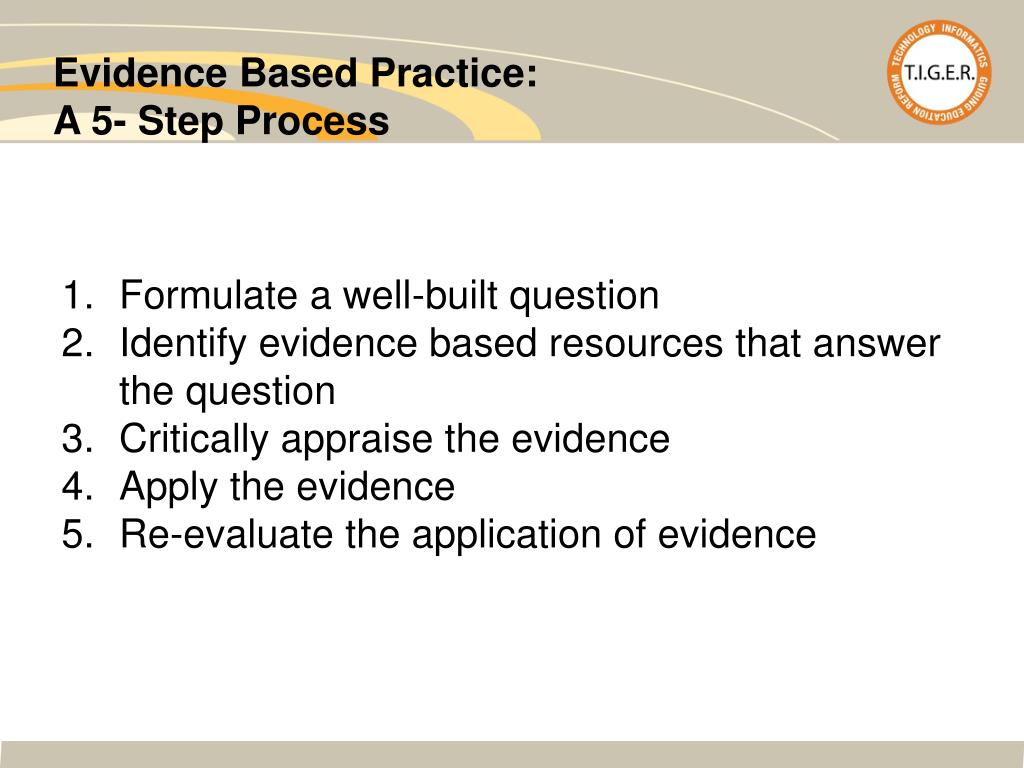 Evidence Based Practice:
A 5- Step Process

TECHNOLOGY INFORMATICS GUIDING EDUCATION REFORM
T.I.G.E.R.

1. Formulate a well-built question
2. Identify evidence based resources that answer the question
3. Critically appraise the evidence
4. Apply the evidence
5. Re-evaluate the application of evidence